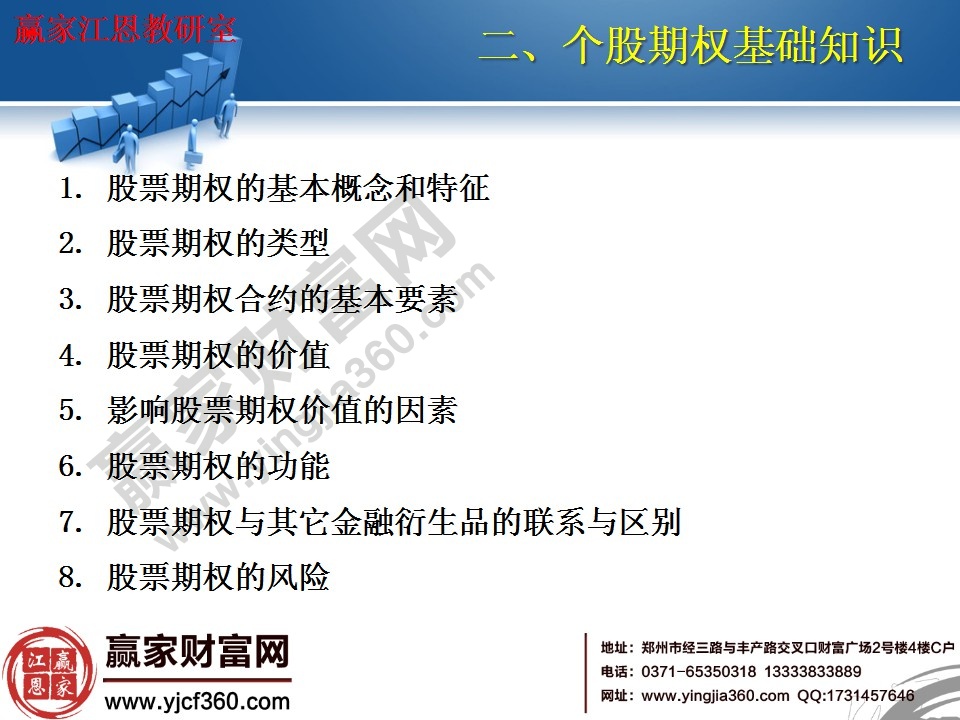 赢家江恩教研室

二、个股期权基础知识

1. 股票期权的基本概念和特征
2. 股票期权的类型
3. 股票期权合约的基本要素
4. 股票期权的价值
5. 影响股票期权价值的因素
6. 股票期权的功能
7. 股票期权与其它金融衍生品的联系与区别
8. 股票期权的风险

赢家财富网 www.yingjia360.com

江恩赢家

赢家财富网
www.yjcf360.com

地址：郑州市经三路与丰产路交叉口财富广场2号楼4楼C户
电话：0371-65350318 13333833889
网址：www.yingjia360.com QQ:1731457646